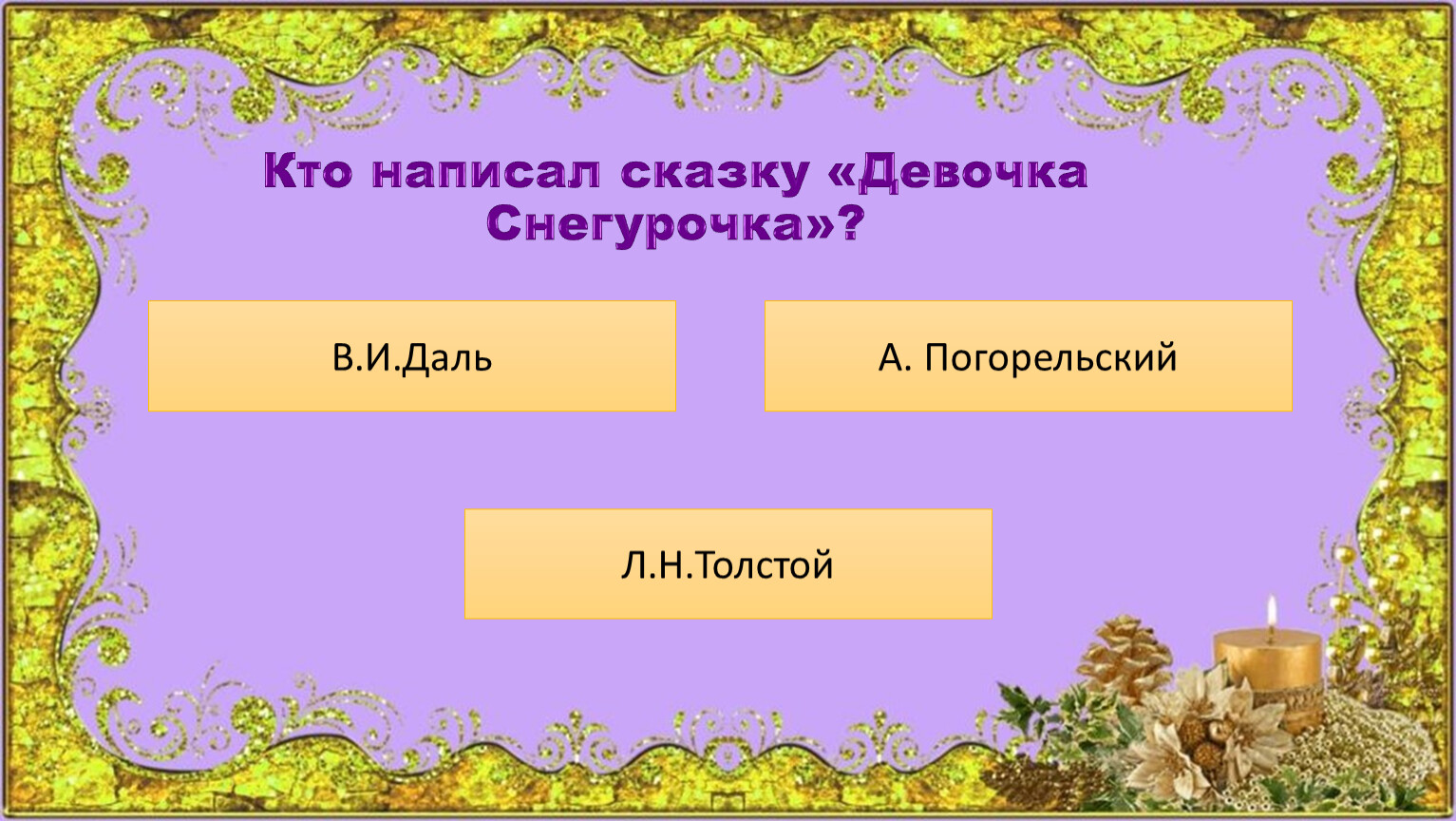 Кто написал сказку «Девочка Снегурочка»?

В.И.Даль

А. Погорельский

Л.Н.Толстой